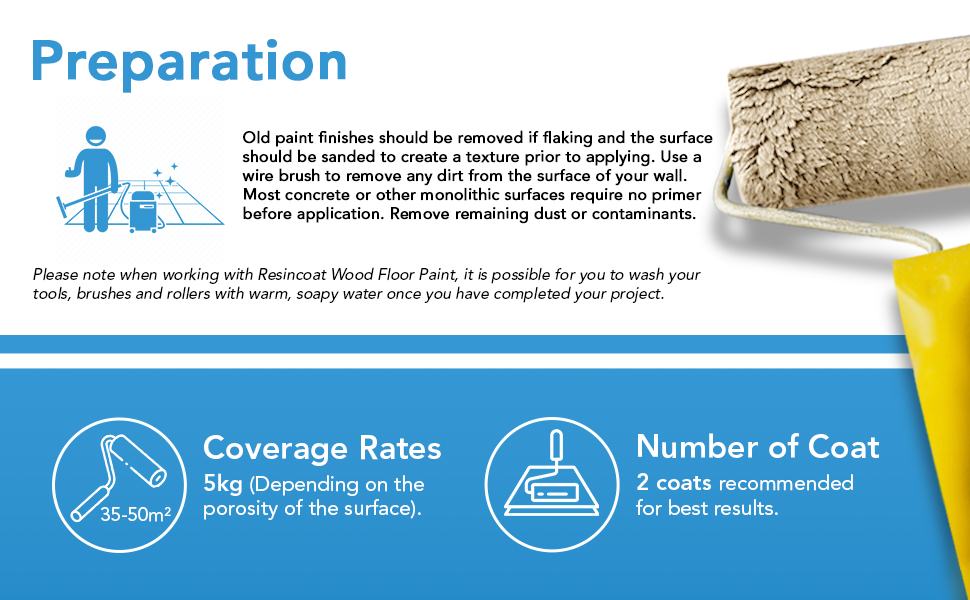 Preparation

Old paint finishes should be removed if flaking and the surface should be sanded to create a texture prior to applying. Use a wire brush to remove any dirt from the surface of your wall. Most concrete or other monolithic surfaces require no primer before application. Remove remaining dust or contaminants.

Please note when working with Resincoat Wood Floor Paint, it is possible for you to wash your tools, brushes and rollers with warm, soapy water once you have completed your project.

35-50m²

Coverage Rates

5kg (Depending on the porosity of the surface).

Number of Coat

2 coats recommended for best results.